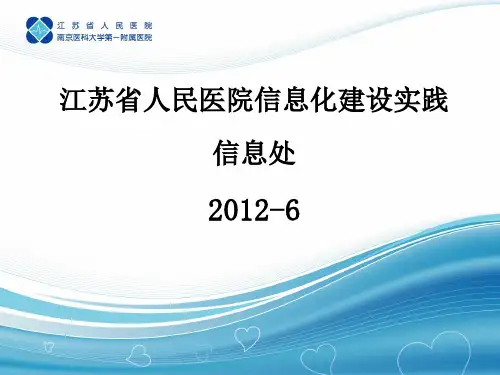 江苏省人民医院
南京医科大学第一附属医院

江苏省人民医院信息化建设实践

信息处

2012-6